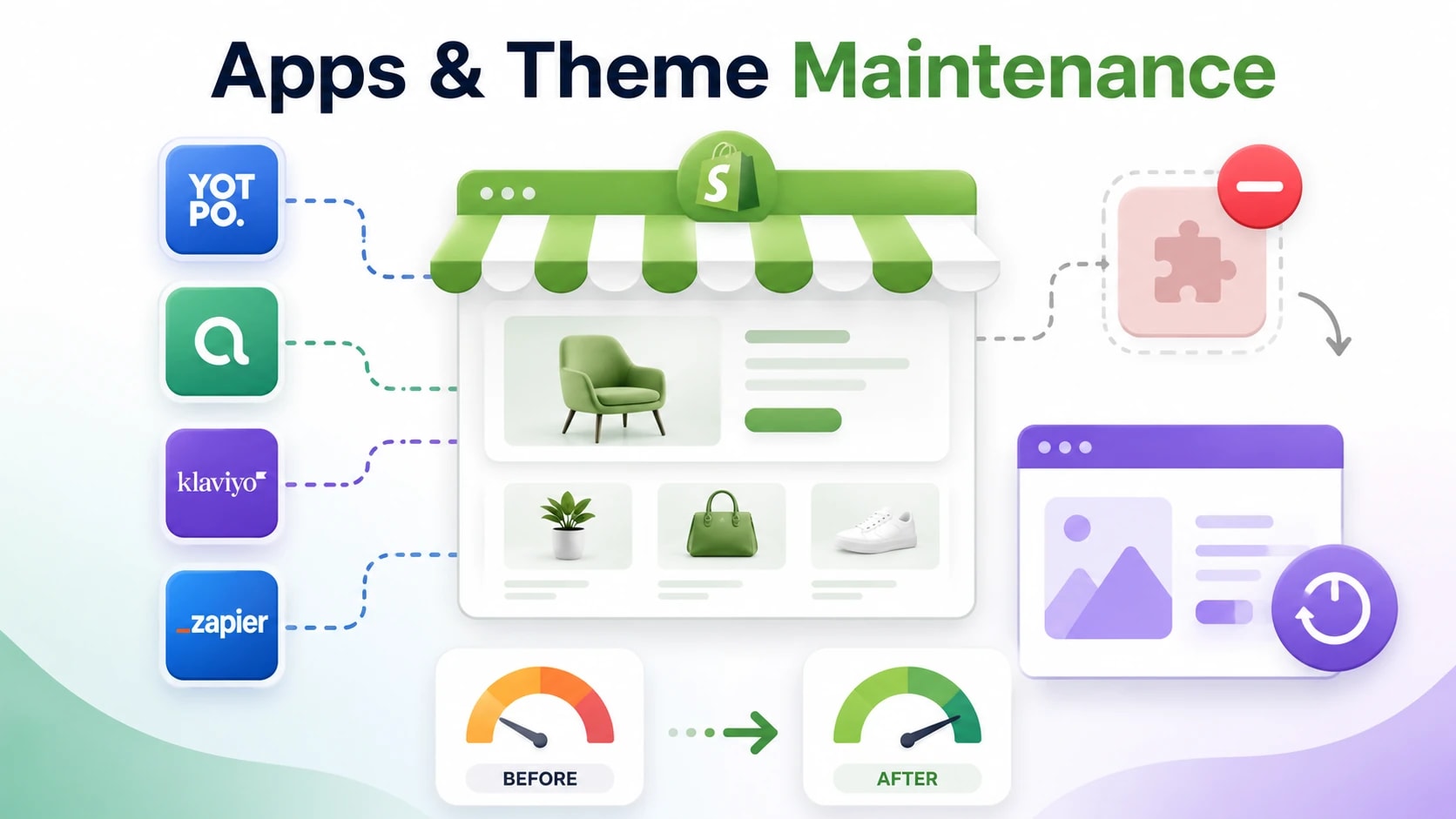 Apps & Theme Maintenance

YOT
PO.

klaviyo

_zapier

S

BEFORE

AFTER